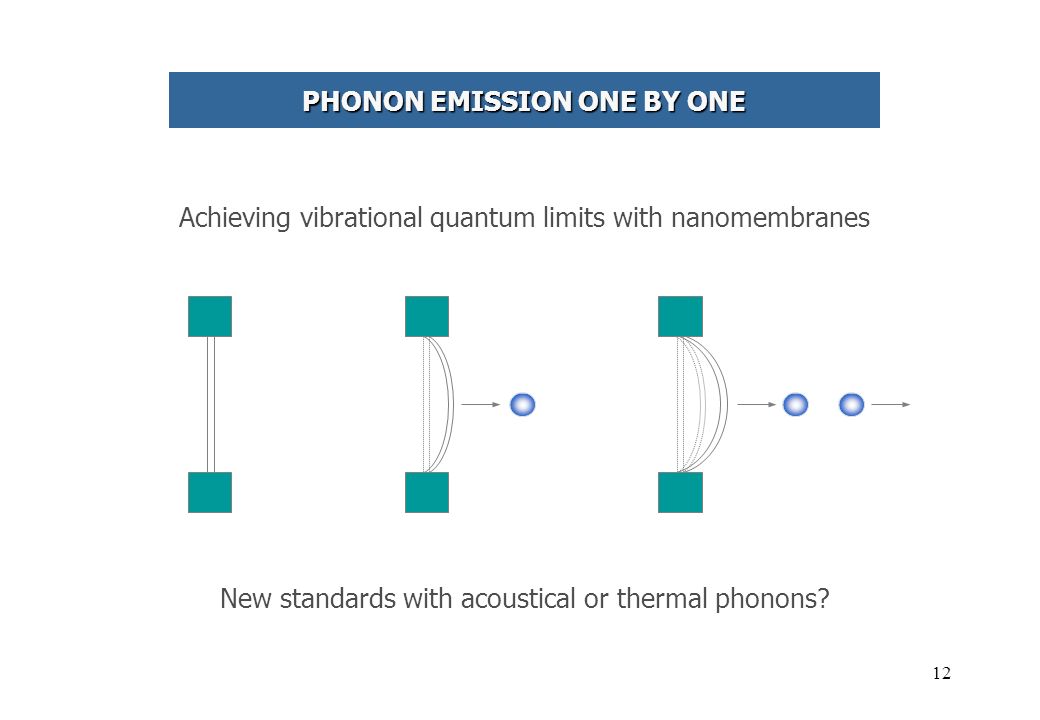 PHONON EMISSION ONE BY ONE

Achieving vibrational quantum limits with nanomembranes

New standards with acoustical or thermal phonons?

12